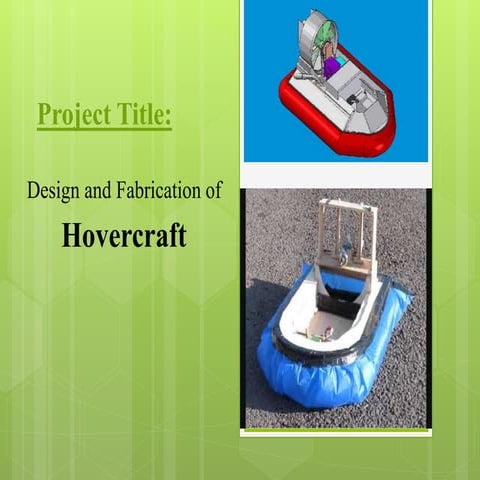 Project Title:

Design and Fabrication of

Hovercraft